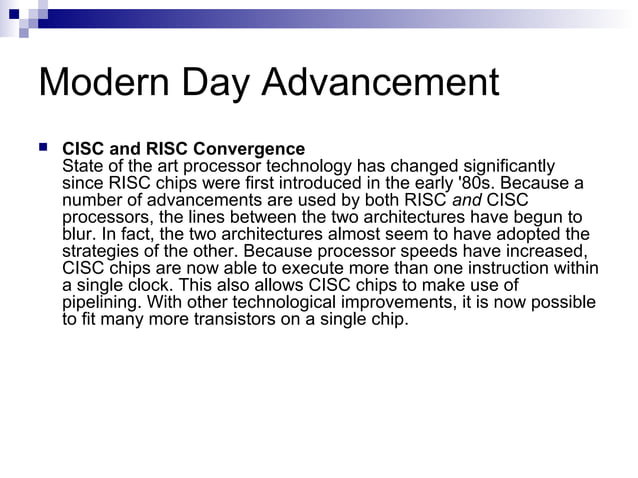 Modern Day Advancement

CISC and RISC Convergence
State of the art processor technology has changed significantly since RISC chips were first introduced in the early '80s. Because a number of advancements are used by both RISC and CISC processors, the lines between the two architectures have begun to blur. In fact, the two architectures almost seem to have adopted the strategies of the other. Because processor speeds have increased, CISC chips are now able to execute more than one instruction within a single clock. This also allows CISC chips to make use of pipelining. With other technological improvements, it is now possible to fit many more transistors on a single chip.